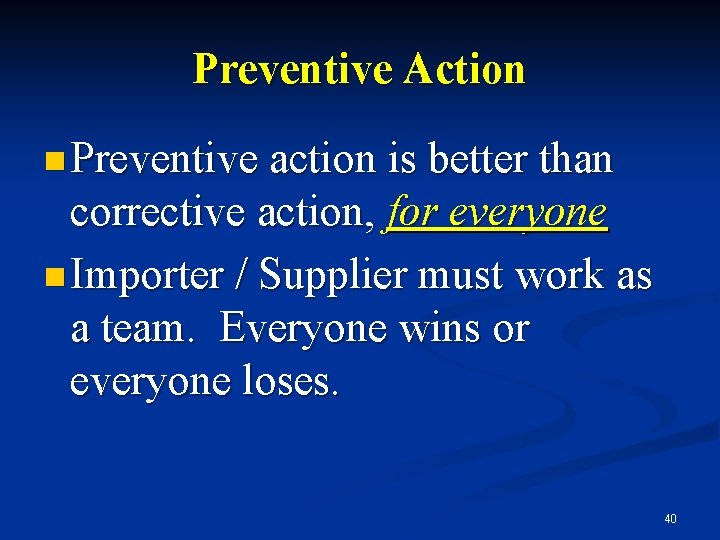 Preventive Action

Preventive action is better than corrective action, for everyone

Importer / Supplier must work as a team. Everyone wins or everyone loses.

40